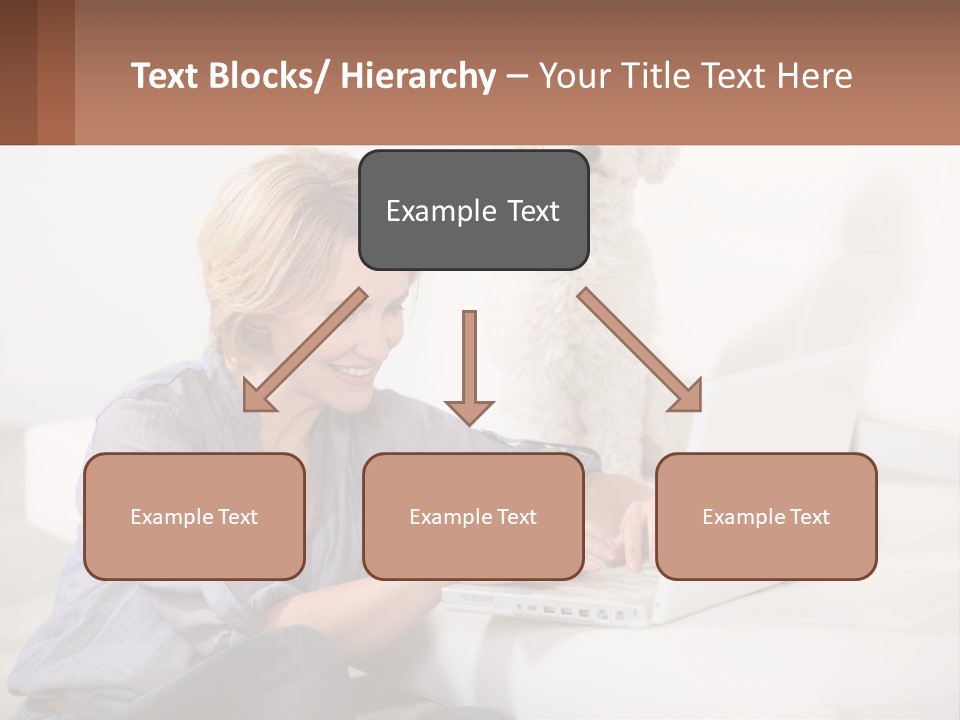 Text Blocks/ Hierarchy – Your Title Text Here

Example Text

Example Text

Example Text

Example Text